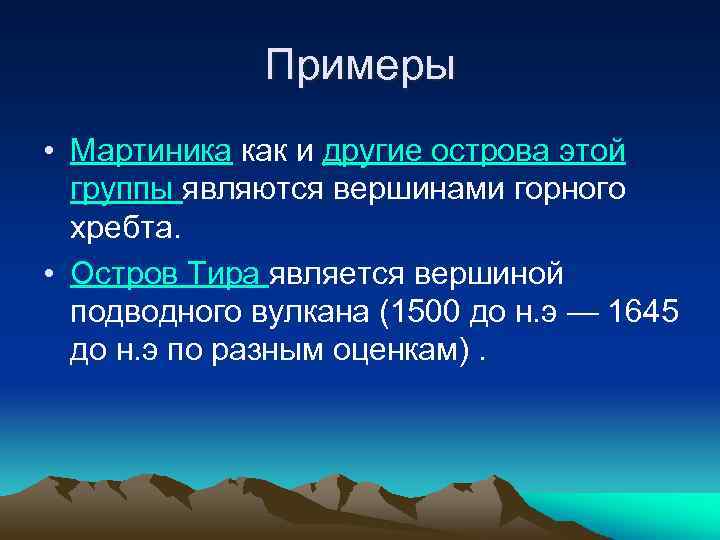 Примеры

• Мартиника как и другие острова этой группы являются вершинами горного хребта.

• Остров Тира является вершиной подводного вулкана (1500 до н.э — 1645 до н.э по разным оценкам) .